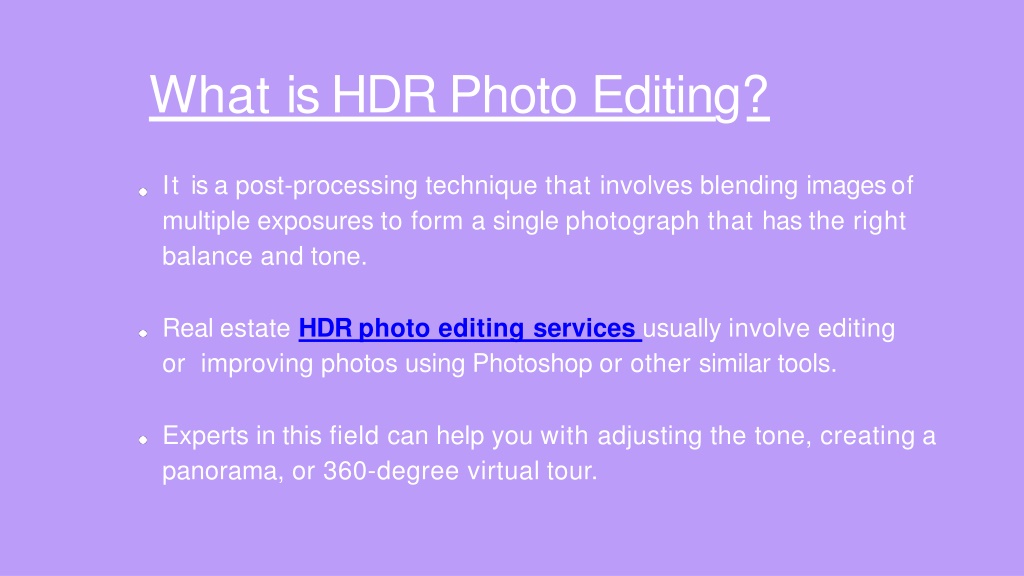 What is HDR Photo Editing?

It is a post-processing technique that involves blending images of multiple exposures to form a single photograph that has the right balance and tone.

Real estate HDR photo editing services usually involve editing or improving photos using Photoshop or other similar tools.

Experts in this field can help you with adjusting the tone, creating a panorama, or 360-degree virtual tour.